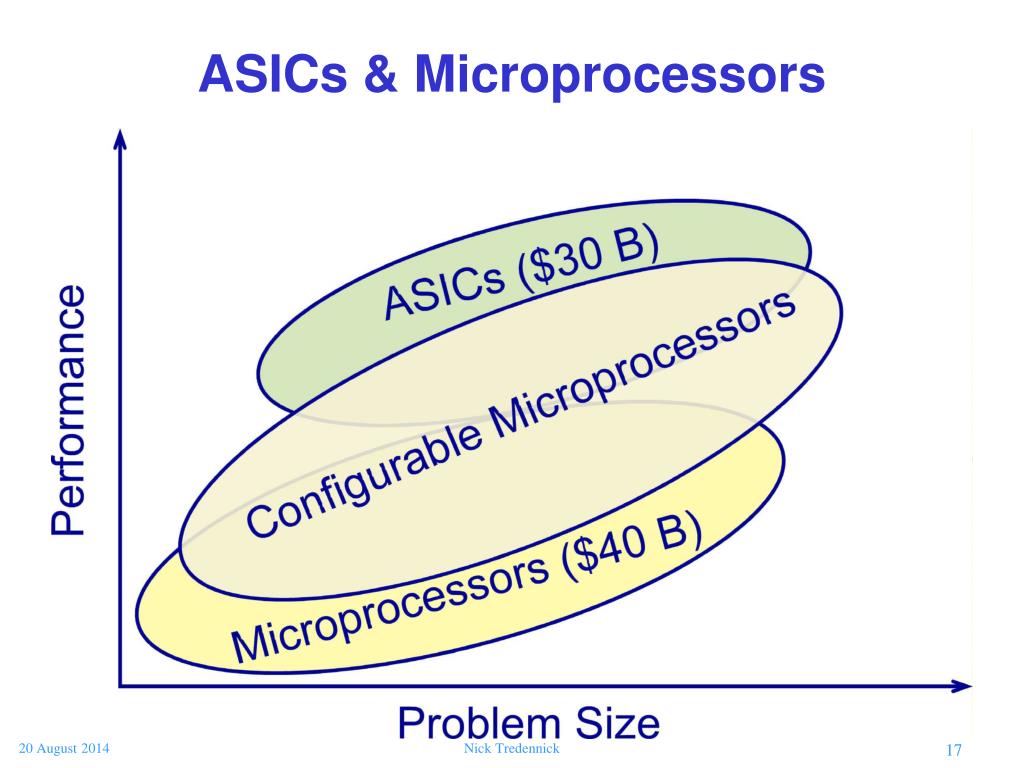 ASICs & Microprocessors

Performance

ASICs (\$30 B)

Configurable Microprocessors

Microprocessors (\$40 B)

Problem Size

20 August 2014

Nick Tredennick

17